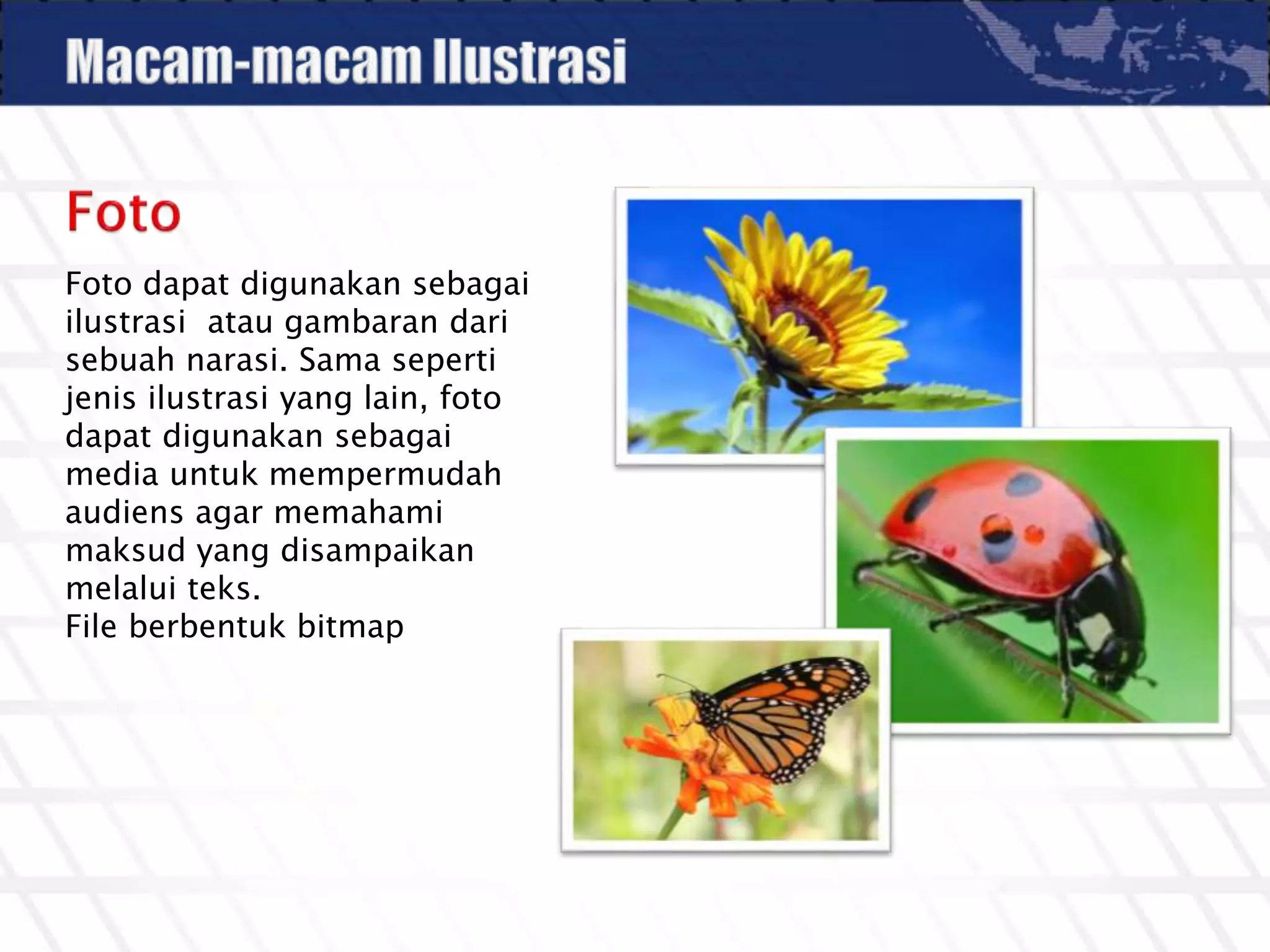 Macam-macam Ilustrasi

Foto

Foto dapat digunakan sebagai ilustrasi atau gambaran dari sebuah narasi. Sama seperti jenis ilustrasi yang lain, foto dapat digunakan sebagai media untuk mempermudah audiens agar memahami maksud yang disampaikan melalui teks.
File berbentuk bitmap